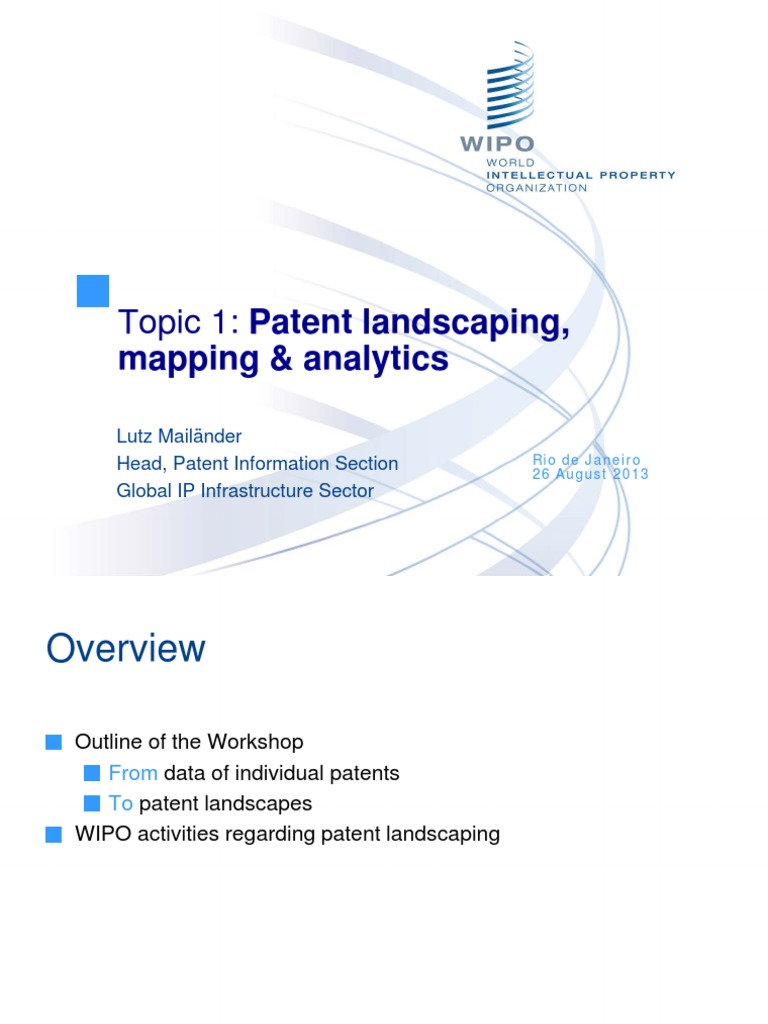 WIPO
WORLD
INTELLECTUAL PROPERTY
ORGANIZATION

Topic 1: Patent landscaping, mapping & analytics

Lutz Mailänder
Head, Patent Information Section
Global IP Infrastructure Sector

Rio de Janeiro
26 August 2013

Overview

Outline of the Workshop
From data of individual patents
To patent landscapes
WIPO activities regarding patent landscaping